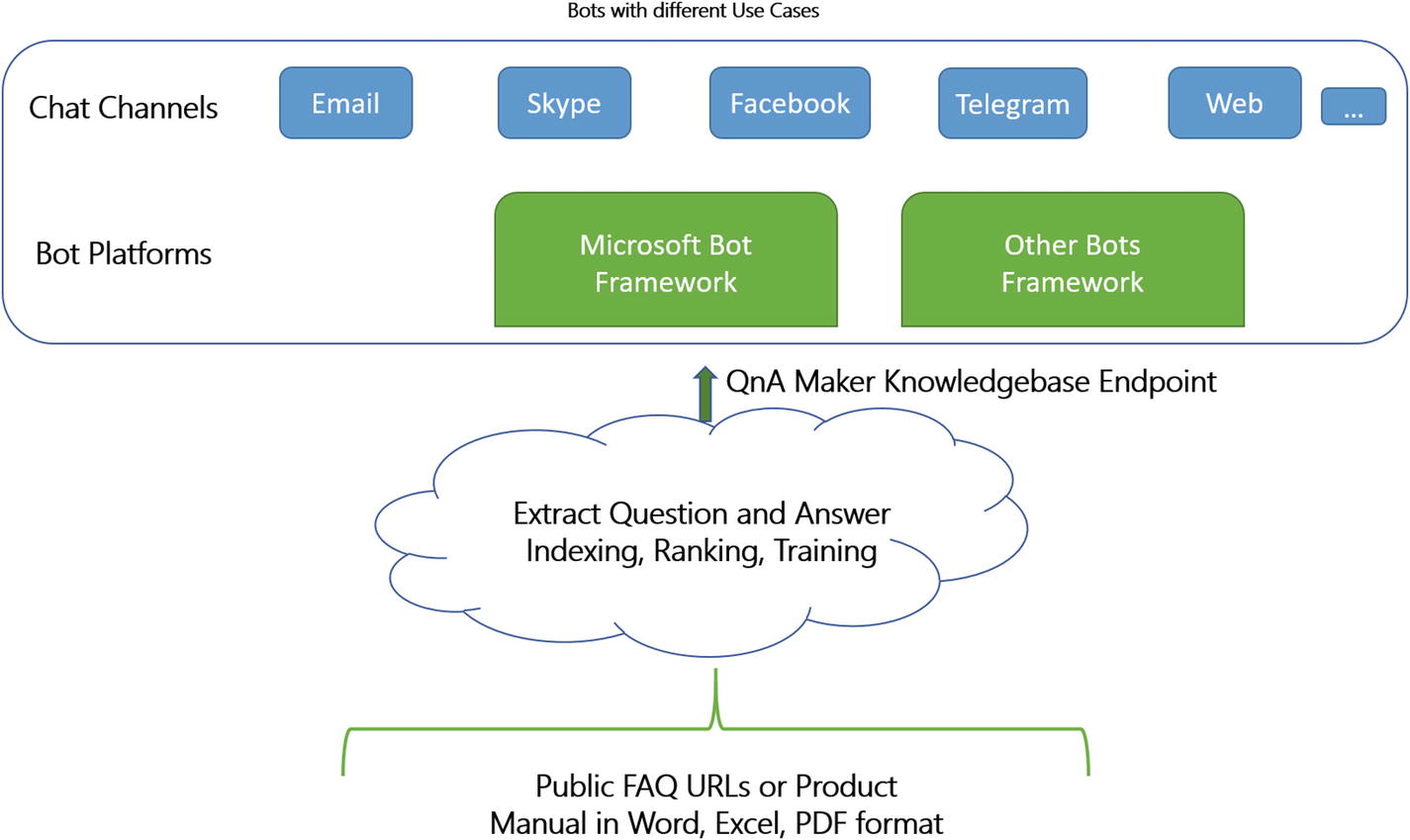 Bots with different Use Cases

Chat Channels

Email

Skype

Facebook

Telegram

Web

...

Bot Platforms

Microsoft Bot Framework

Other Bots Framework

QnA Maker Knowledgebase Endpoint

Extract Question and Answer Indexing, Ranking, Training

Public FAQ URLs or Product Manual in Word, Excel, PDF format